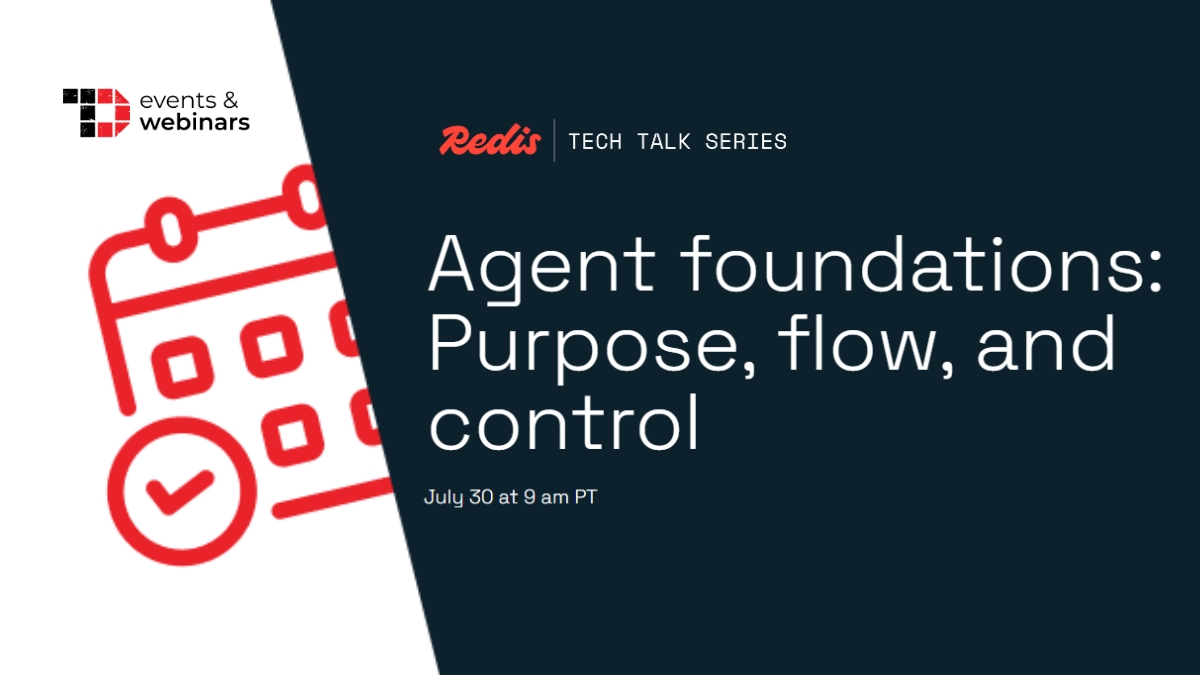 events & webinars

Redis | TECH TALK SERIES

Agent foundations: Purpose, flow, and control

July 30 at 9 am PT